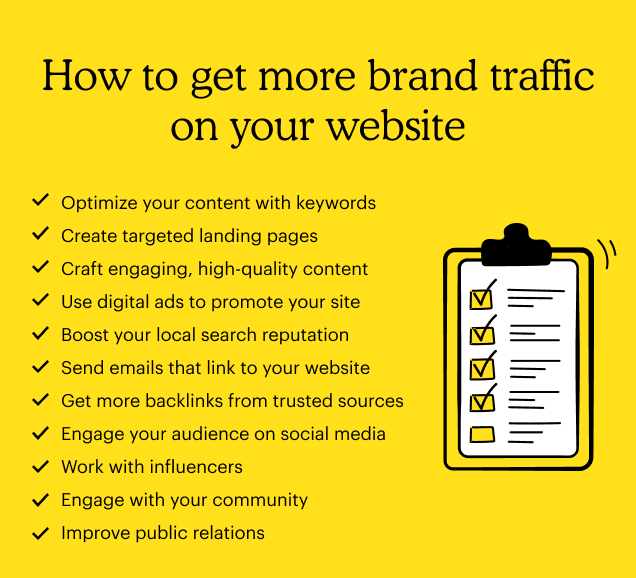 How to get more brand traffic on your website

✓ Optimize your content with keywords
✓ Create targeted landing pages
✓ Craft engaging, high-quality content
✓ Use digital ads to promote your site
✓ Boost your local search reputation
✓ Send emails that link to your website
✓ Get more backlinks from trusted sources
✓ Engage your audience on social media
✓ Work with influencers
✓ Engage with your community
✓ Improve public relations